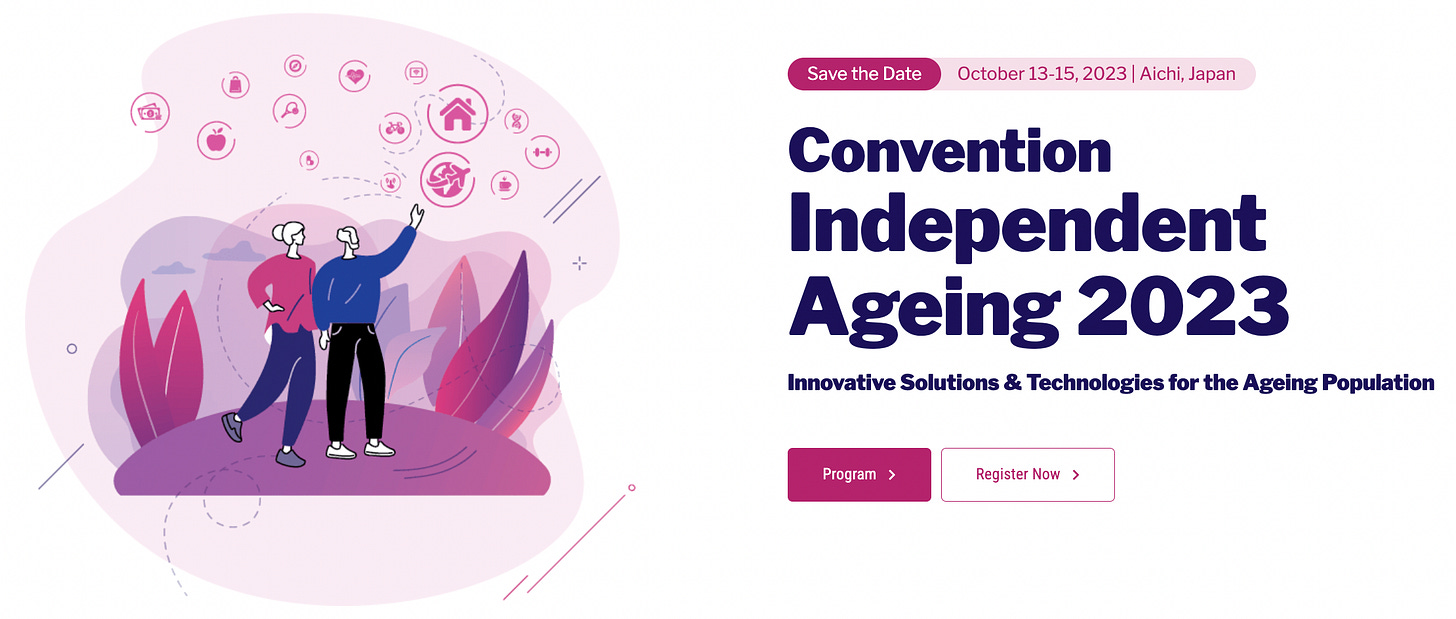 Save the Date October 13-15, 2023 | Aichi, Japan

Convention Independent Ageing 2023

Innovative Solutions & Technologies for the Ageing Population

Program >

Register Now >